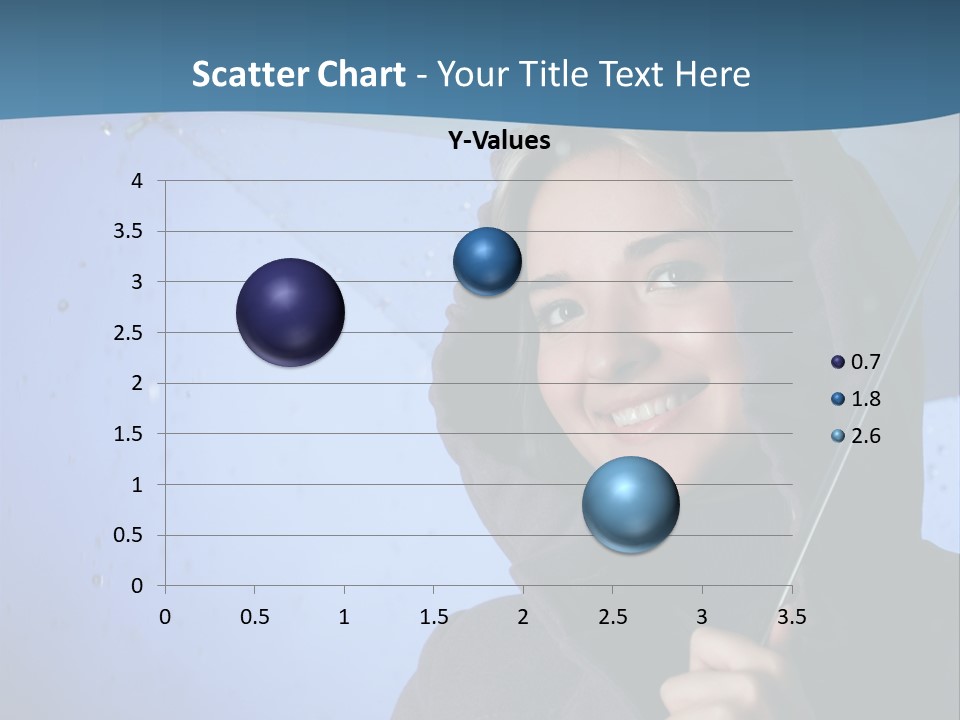 Scatter Chart - Your Title Text Here

Y-Values

4
3.5
3
2.5
2
1.5
1
0.5
0

0 0.5 1 1.5 2 2.5 3 3.5

0.7
1.8
2.6